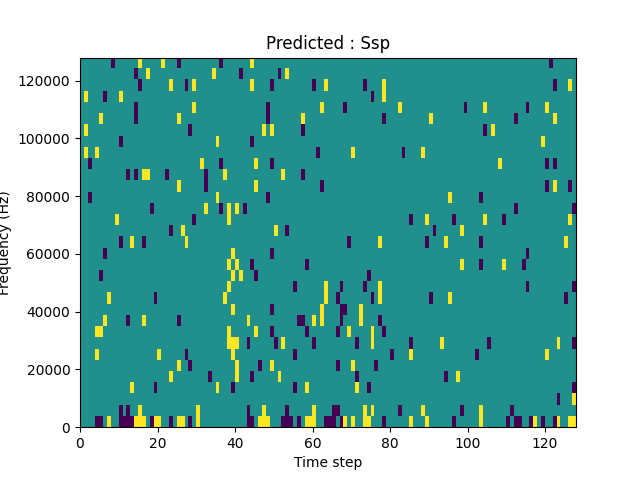 Predicted : Ssp

Frequency (Hz)

120000
100000
80000
60000
40000
20000
0

0 20 40 60 80 100 120

Time step